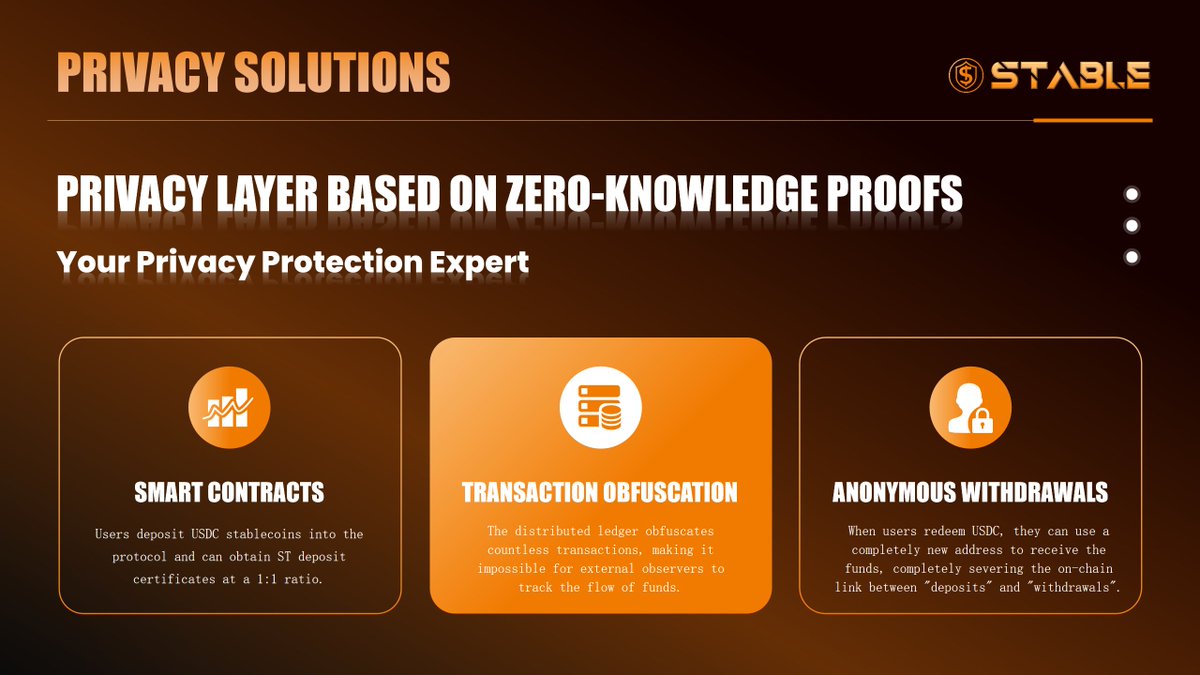 PRIVACY SOLUTIONS

STABLE

PRIVACY LAYER BASED ON ZERO-KNOWLEDGE PROOFS

Your Privacy Protection Expert

SMART CONTRACTS

Users deposit USDC stablecoins into the protocol and can obtain ST deposit certificates at a 1:1 ratio.

TRANSACTION OBFUSCATION

The distributed ledger obfuscates countless transactions, making it impossible for external observers to track the flow of funds.

ANONYMOUS WITHDRAWALS

When users redeem USDC, they can use a completely new address to receive the funds, completely severing the on-chain link between "deposits" and "withdrawals".